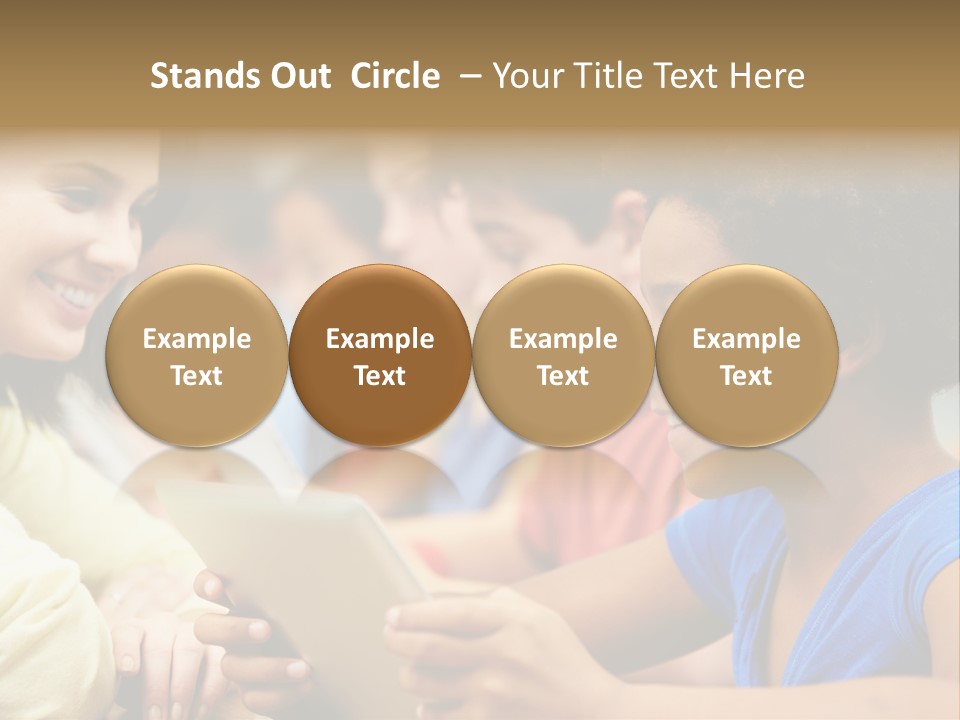 Stands Out Circle – Your Title Text Here

Example Text

Example Text

Example Text

Example Text